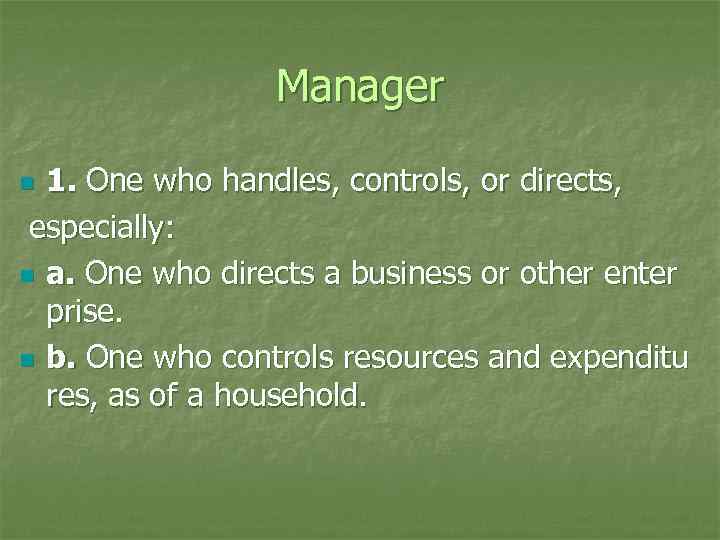 Manager

1. One who handles, controls, or directs, especially:

a. One who directs a business or other enter prise.

b. One who controls resources and expenditu res, as of a household.